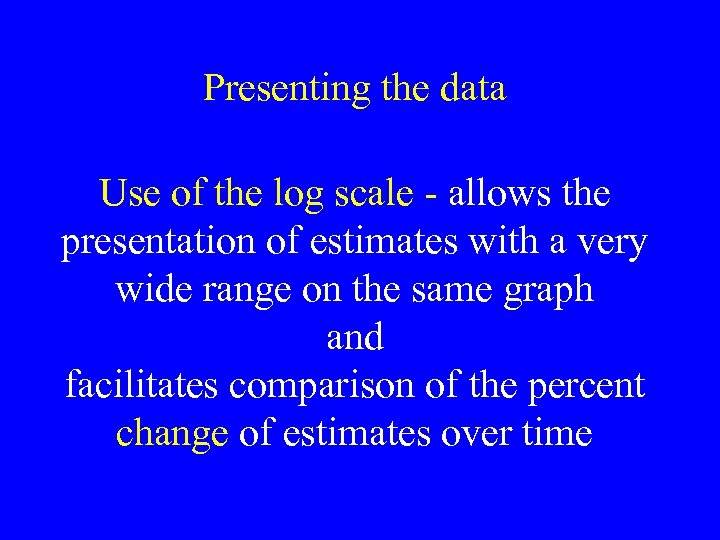 Presenting the data

Use of the log scale - allows the presentation of estimates with a very wide range on the same graph
and
facilitates comparison of the percent change of estimates over time